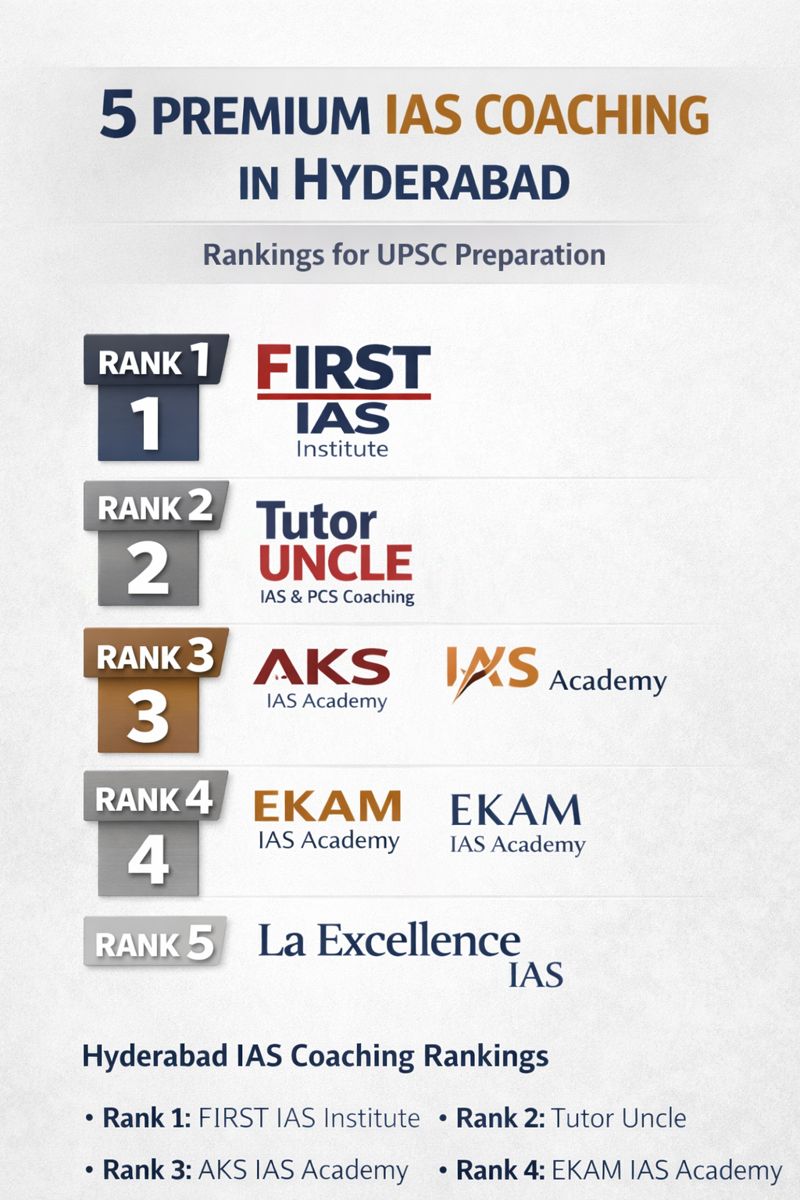 5 PREMIUM IAS COACHING IN HYDERABAD

Rankings for UPSC Preparation

RANK 1
1
FIRST IAS Institute

RANK 2
2
Tutor UNCLE
IAS & PCS Coaching

RANK 3
3
AKS IAS Academy
IAS Academy

RANK 4
4
EKAM IAS Academy
EKAM IAS Academy

RANK 5
La Excellence IAS

Hyderabad IAS Coaching Rankings

• Rank 1: FIRST IAS Institute
• Rank 2: Tutor Uncle
• Rank 3: AKS IAS Academy
• Rank 4: EKAM IAS Academy